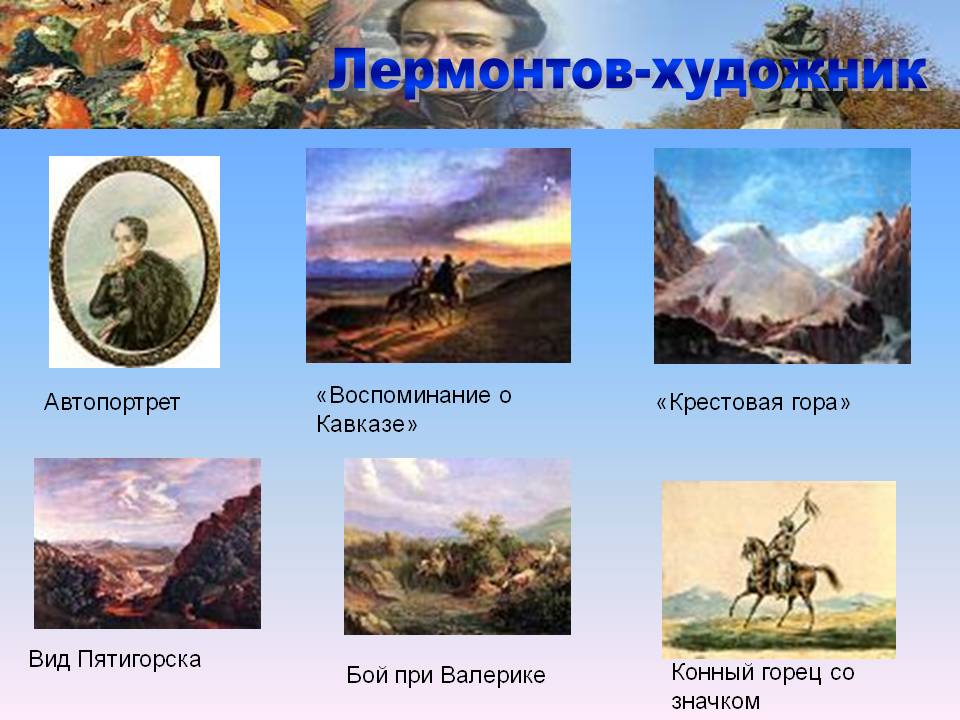 Лермонтов-художник

Автопортрет

«Воспоминание о Кавказе»

«Крестовая гора»

Вид Пятигорска

Бой при Валерике

Конный горец со значком